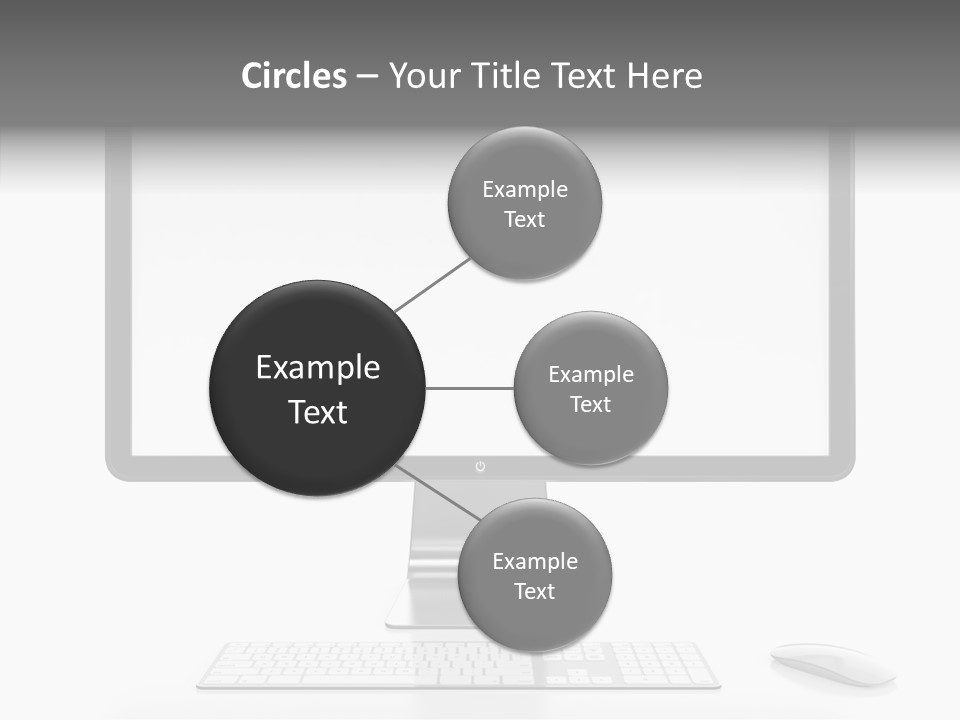 Circles – Your Title Text Here

Example Text

Example Text

Example Text

Example Text